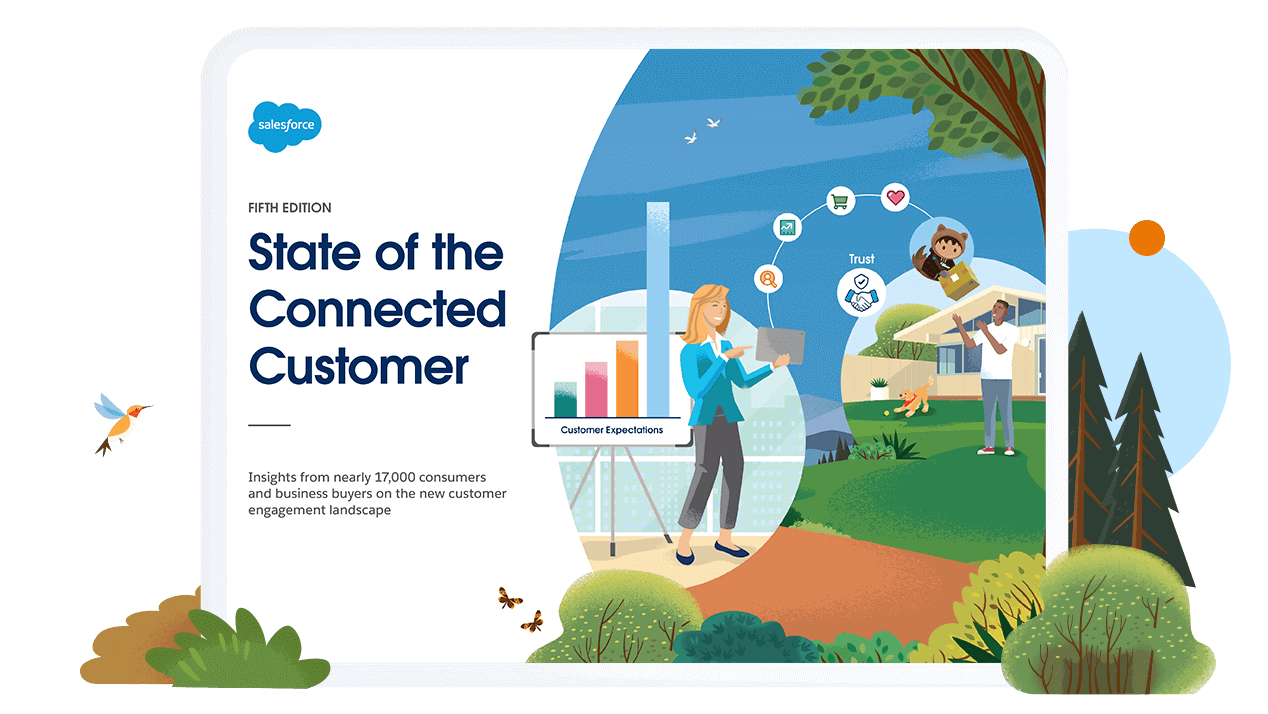 salesforce

FIFTH EDITION

State of the Connected Customer

Insights from nearly 17,000 consumers and business buyers on the new customer engagement landscape

Customer Expectations

Trust